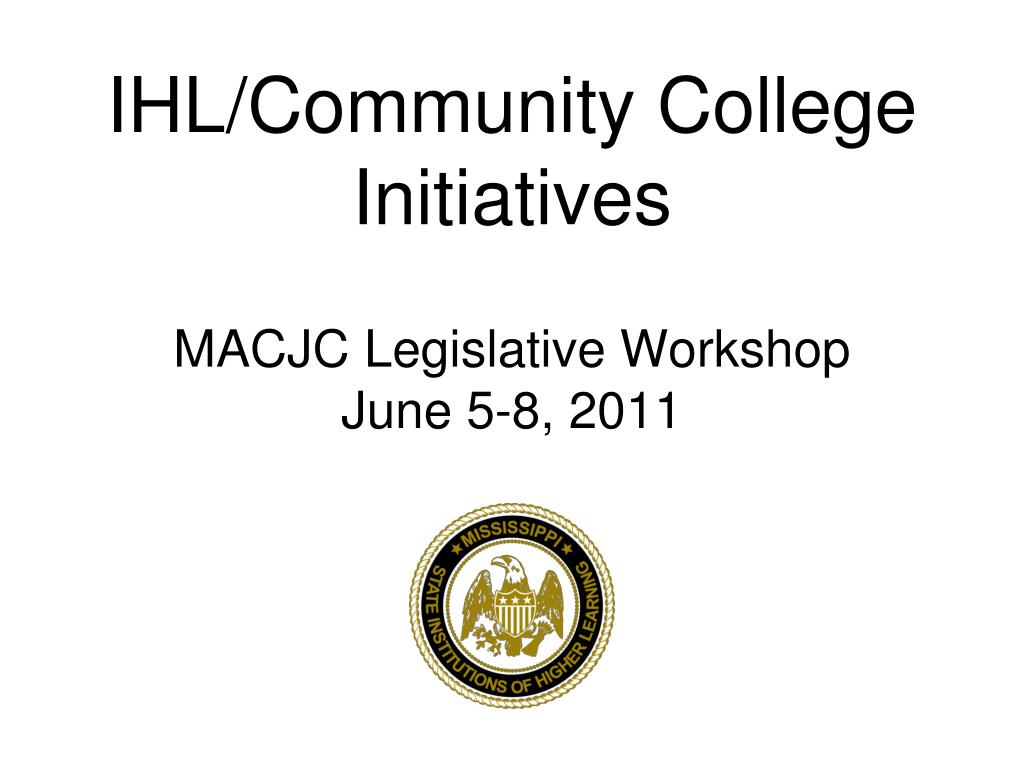 IHL/Community College Initiatives

MACJC Legislative Workshop
June 5-8, 2011

MISSISSIPPI
STATE INSTITUTIONS OF HIGHER LEARNING